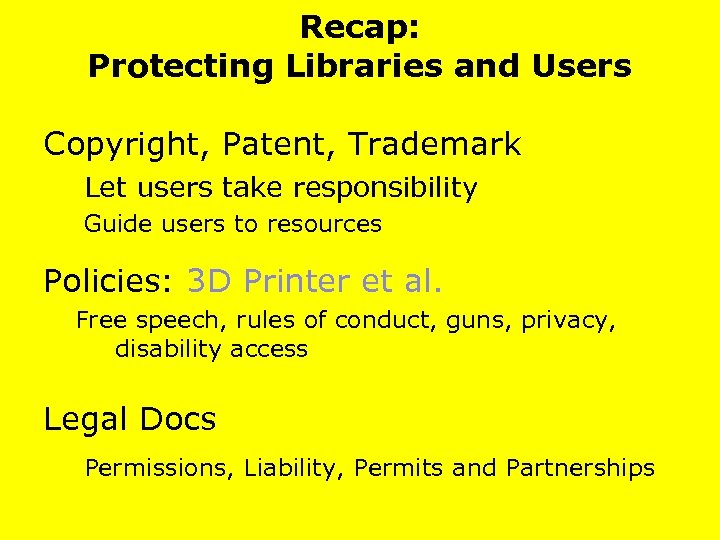 Recap:
Protecting Libraries and Users

Copyright, Patent, Trademark

Let users take responsibility

Guide users to resources

Policies: 3D Printer et al.

Free speech, rules of conduct, guns, privacy, disability access

Legal Docs

Permissions, Liability, Permits and Partnerships